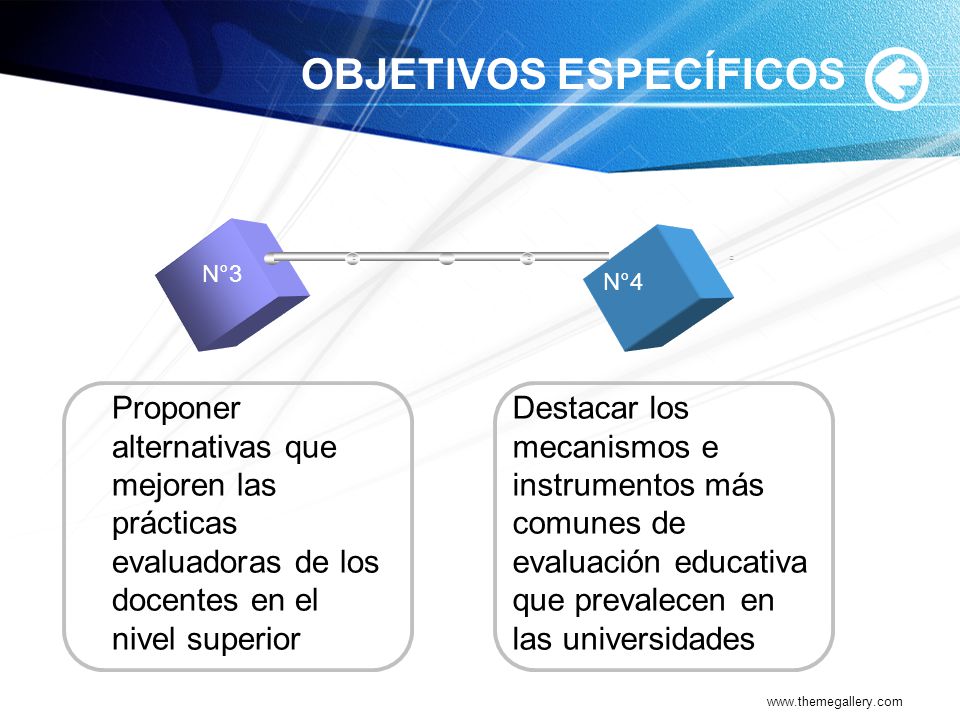 OBJETIVOS ESPECÍFICOS

N°3

N°4

Proponer alternativas que mejoren las prácticas evaluadoras de los docentes en el nivel superior

Destacar los mecanismos e instrumentos más comunes de evaluación educativa que prevalecen en las universidades

www.themegallery.com